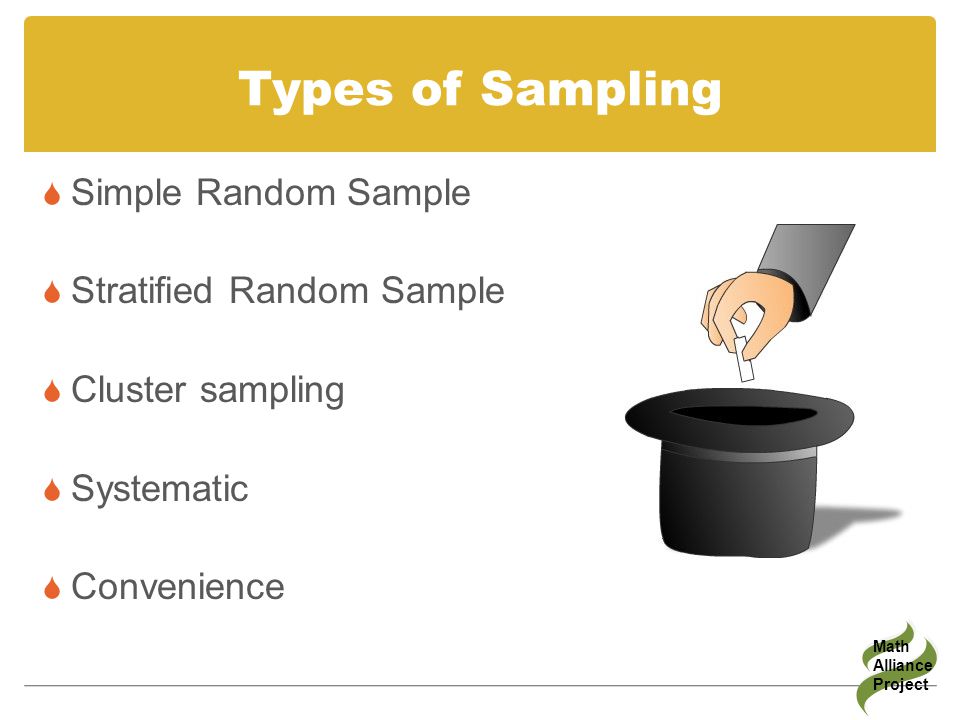 Types of Sampling

Simple Random Sample

Stratified Random Sample

Cluster sampling

Systematic

Convenience

Math Alliance Project